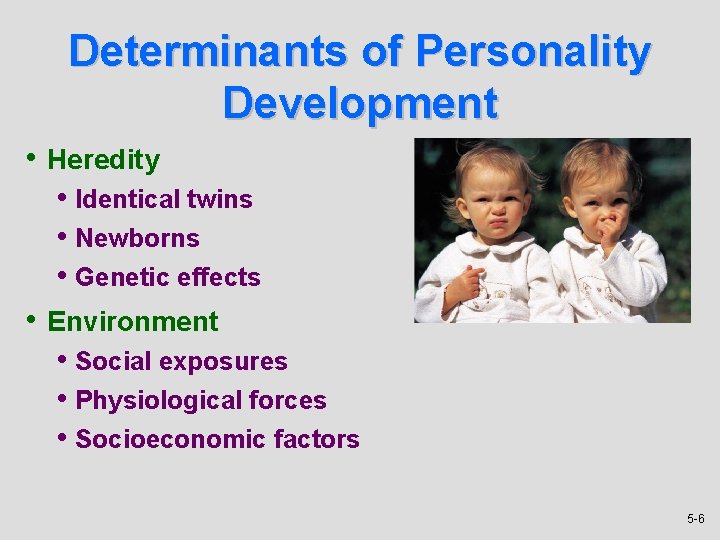 Determinants of Personality Development

• Heredity
  • Identical twins
  • Newborns
  • Genetic effects
• Environment
  • Social exposures
  • Physiological forces
  • Socioeconomic factors

5-6